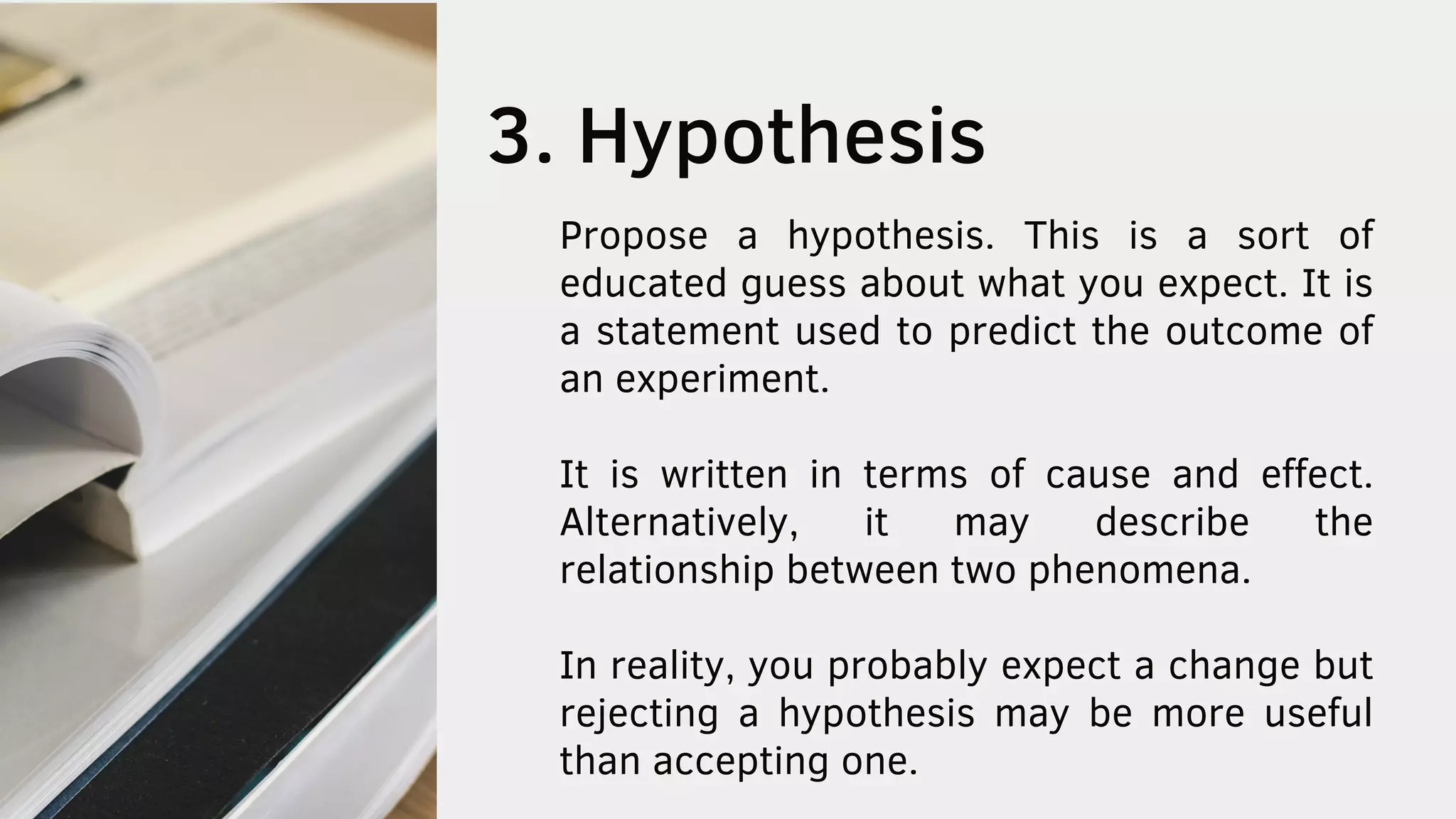 3. Hypothesis

Propose a hypothesis. This is a sort of educated guess about what you expect. It is a statement used to predict the outcome of an experiment.

It is written in terms of cause and effect. Alternatively, it may describe the relationship between two phenomena.

In reality, you probably expect a change but rejecting a hypothesis may be more useful than accepting one.